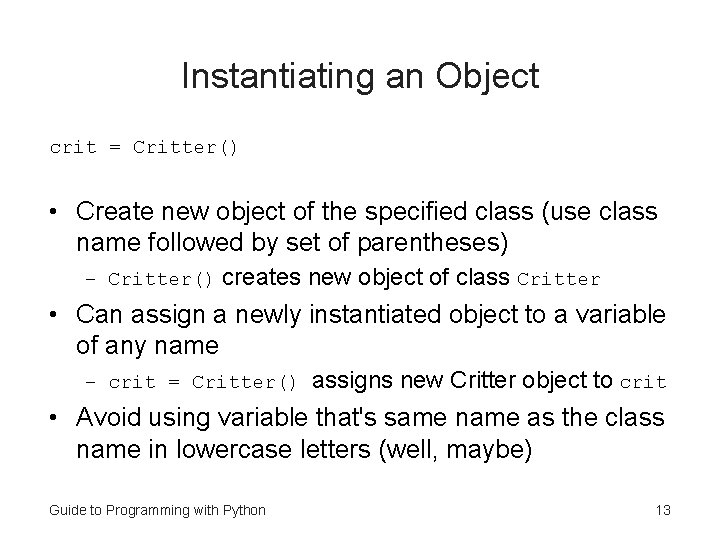 Instantiating an Object

crit = Critter()

• Create new object of the specified class (use class name followed by set of parentheses)
– Critter() creates new object of class Critter

• Can assign a newly instantiated object to a variable of any name
– crit = Critter() assigns new Critter object to crit

• Avoid using variable that's same name as the class name in lowercase letters (well, maybe)

Guide to Programming with Python

13